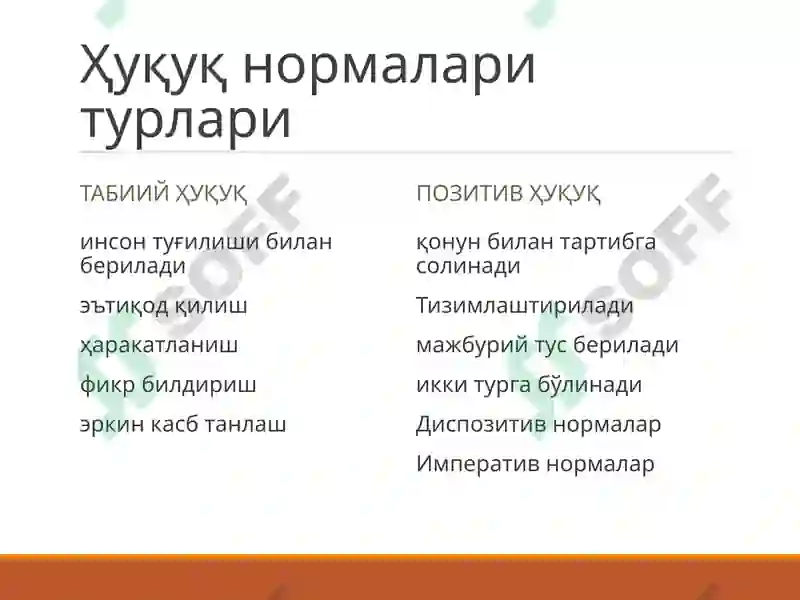 Ҳуқуқ нормалари турлари

ТАБИИЙ ҲУҚУҚ

инсон туғилиши билан берилади

эътиқод қилиш

ҳаракатланиш

фикр билдириш

эркин касб танлаш

ПОЗИТИВ ҲУҚУҚ

қонун билан тартибга солинади

Тизимлаштирилади

мажбурий тус берилади

икки турга бўлинади

Диспозитив нормалар

Императив нормалар

SOFF

SOFF